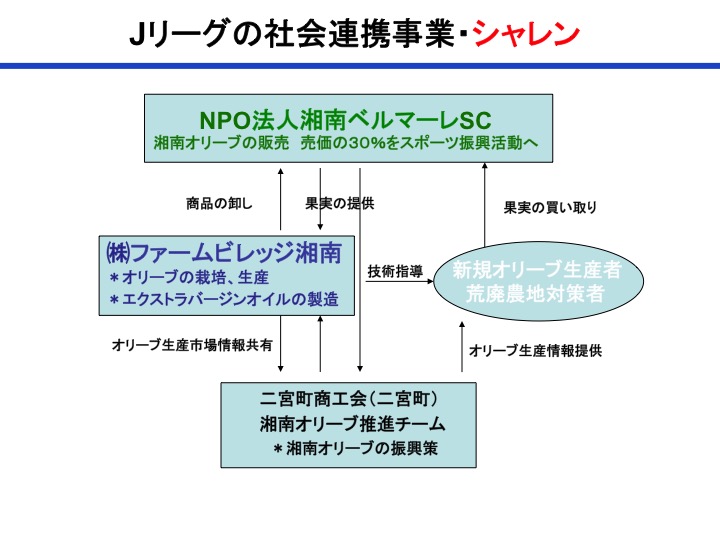 Jリーグの社会連携事業・シャレン

NPO法人湘南ベルマーレSC
湘南オリーブの販売　売価の30%をスポーツ振興活動へ

商品の卸し

果実の提供

果実の買い取り

(株)ファームビレッジ湘南
＊オリーブの栽培、生産
＊エクストラバージンオイルの製造

技術指導

新規オリーブ生産者
荒廃農地対策者

オリーブ生産市場情報共有

オリーブ生産情報提供

二宮町商工会（二宮町）
湘南オリーブ推進チーム
＊湘南オリーブの振興策